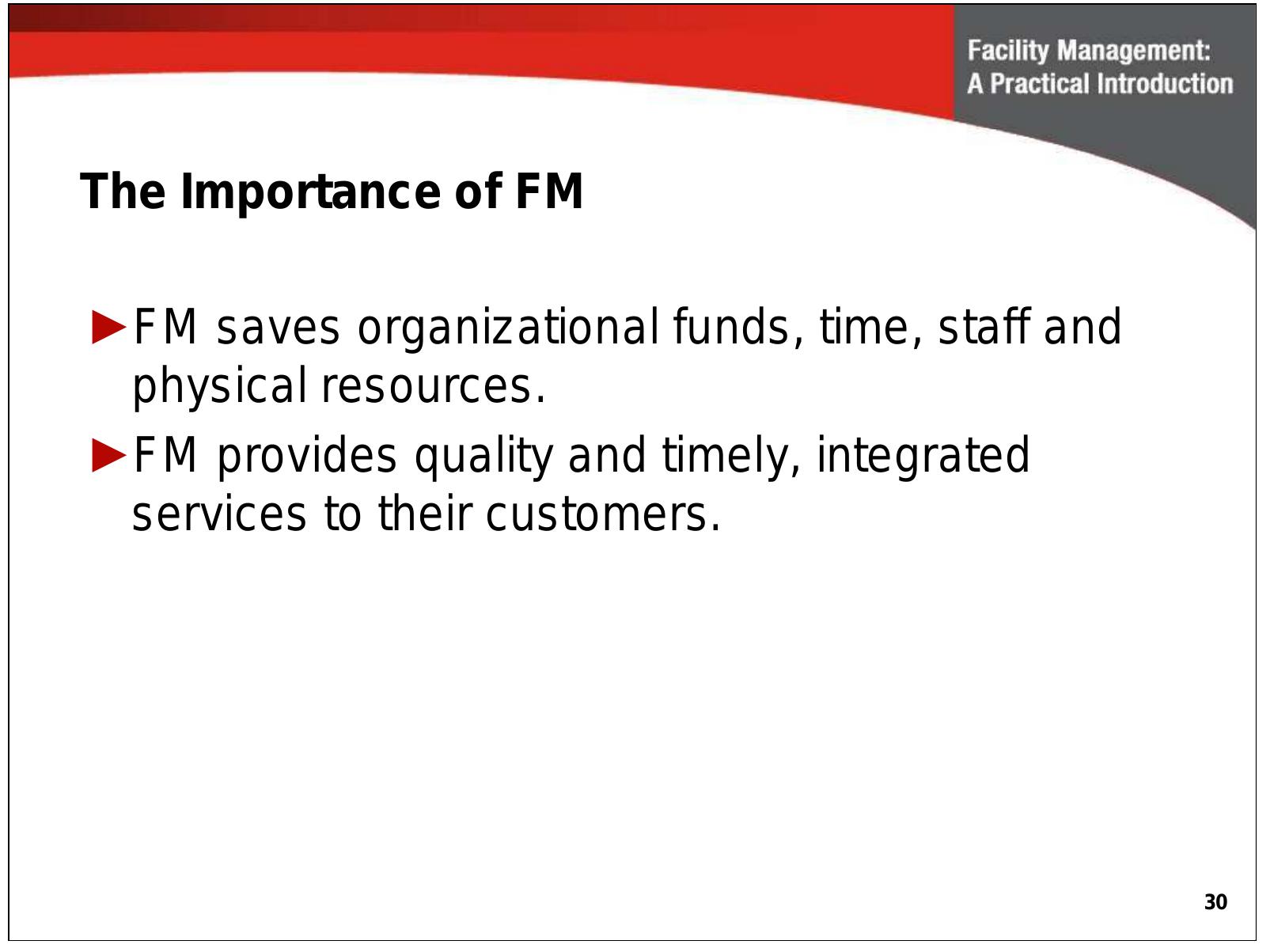 Facility Management:
A Practical Introduction

The Importance of FM

►FM saves organizational funds, time, staff and physical resources.

►FM provides quality and timely, integrated services to their customers.

30